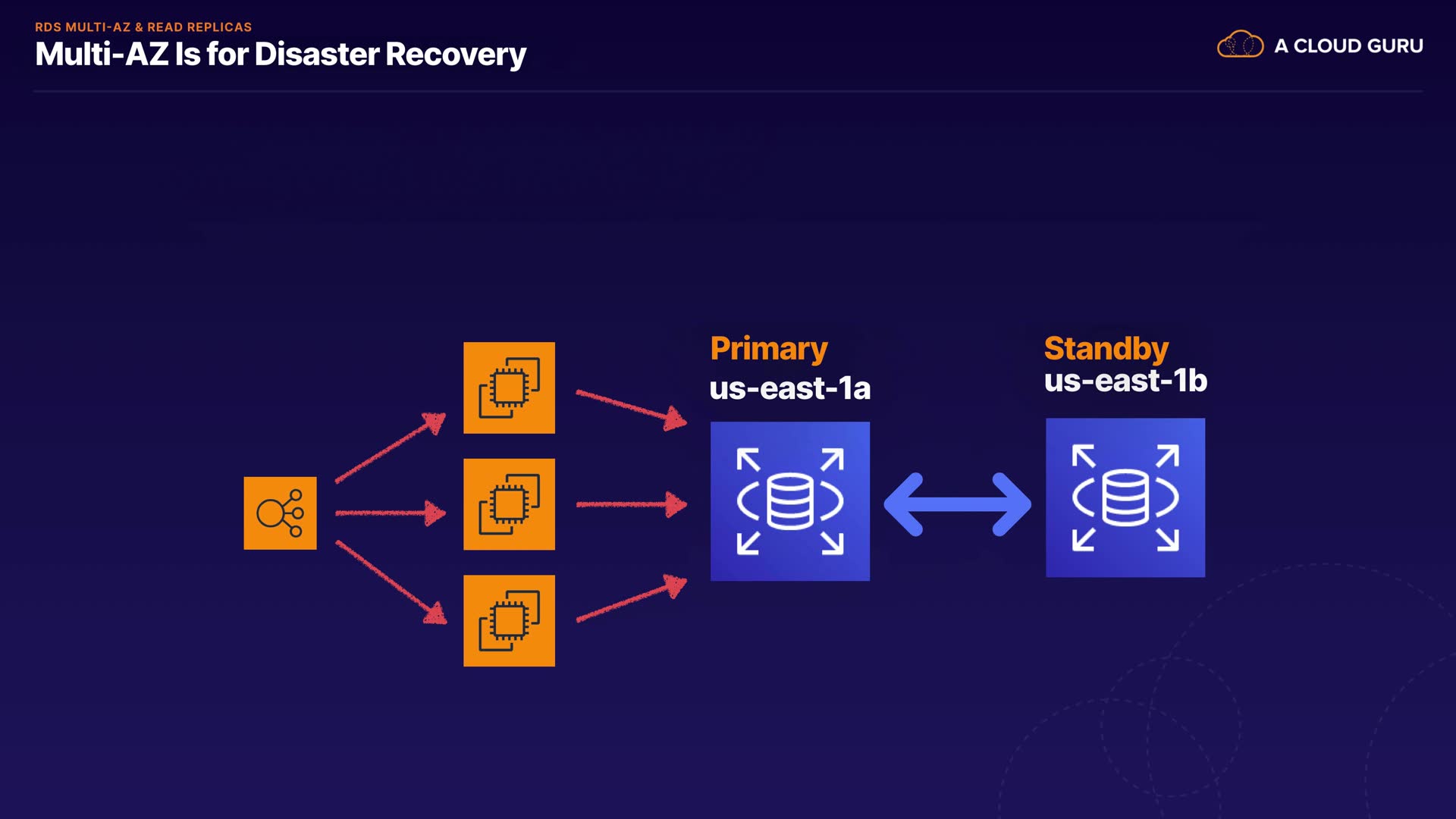 RDS MULTI-AZ & READ REPLICAS
Multi-AZ Is for Disaster Recovery

A CLOUD GURU

Primary
us-east-1a

Standby
us-east-1b